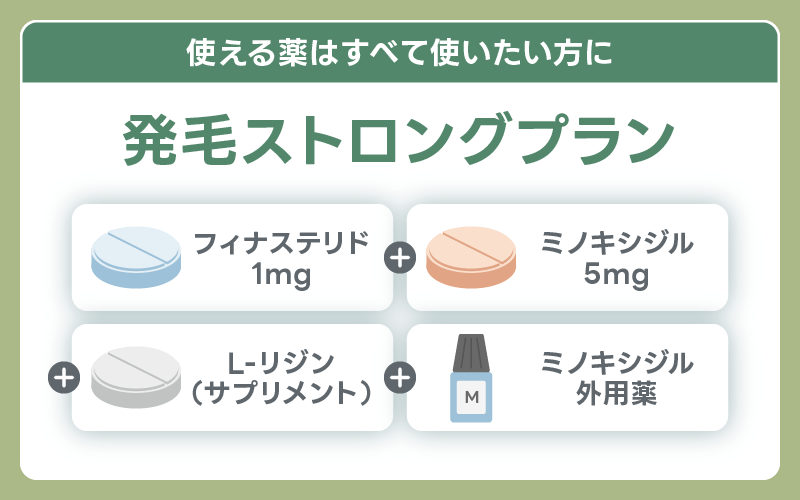 使える薬はすべて使いたい方に

発毛ストロングプラン

フィナステリド 1mg

+

ミノキシジル 5mg

+

L-リジン （サプリメント）

+

M

ミノキシジル 外用薬